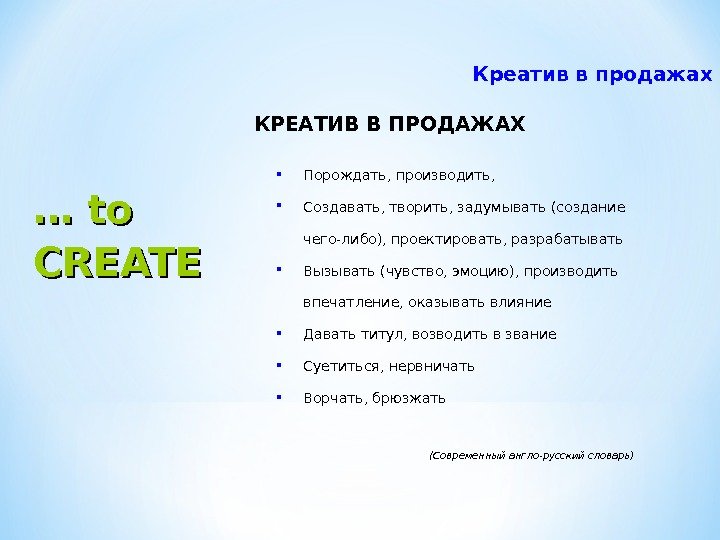 Креатив в продажах

КРЕАТИВ В ПРОДАЖАХ

... to CREATE

- Порождать, производить,
- Создавать, творить, задумывать (создание чего-либо), проектировать, разрабатывать
- Вызывать (чувство, эмоцию), производить впечатление, оказывать влияние
- Давать титул, возводить в звание
- Суетиться, нервничать
- Ворчать, брюзжать

(Современный англо-русский словарь)